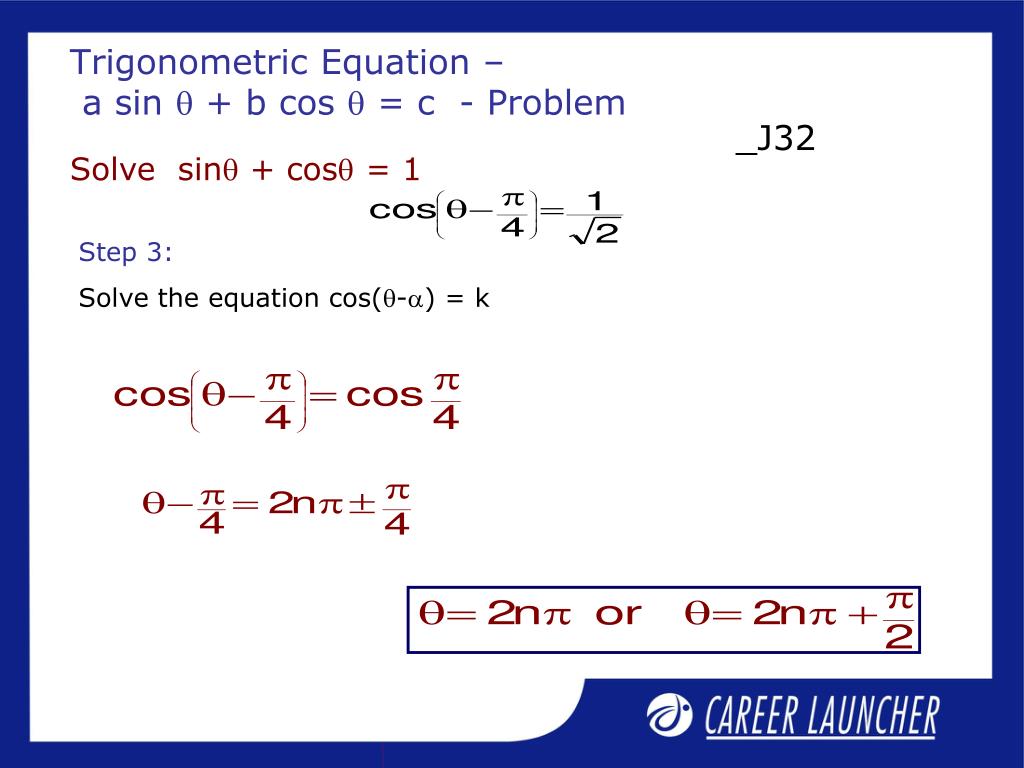 Trigonometric Equation –
a sin $\theta$ + b cos $\theta$ = c - Problem

_J32

Solve sin$\theta$ + cos$\theta$ = 1

$\cos\left(\theta-\frac{\pi}{4}\right)=\frac{1}{\sqrt{2}}$

Step 3:

Solve the equation cos($\theta$-$\alpha$) = k

$\cos\left(\theta-\frac{\pi}{4}\right)=\cos\frac{\pi}{4}$

$\theta-\frac{\pi}{4}=2n\pi\pm\frac{\pi}{4}$

$\theta=2n\pi$ or $\theta=2n\pi+\frac{\pi}{2}$

CAREER LAUNCHER